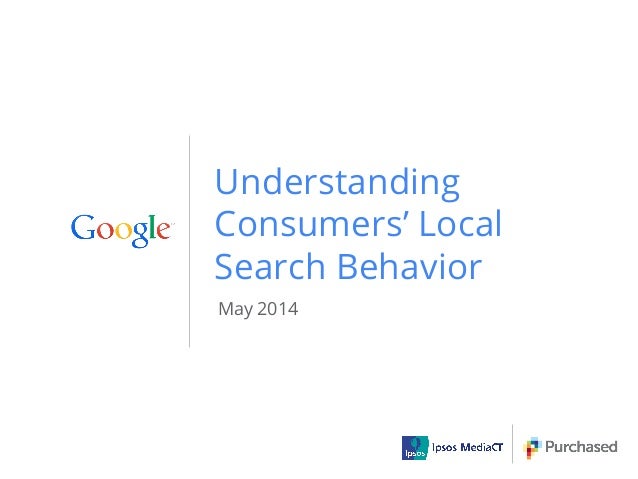 Google

Understanding Consumers' Local Search Behavior

May 2014

Ipsos Ipsos MediaCT

Purchased